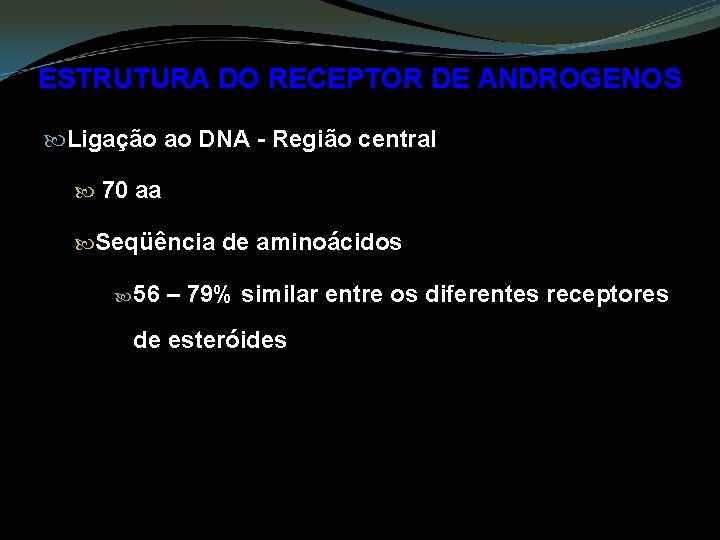 ESTRUTURA DO RECEPTOR DE ANDROGENOS

Ligação ao DNA - Região central

70 aa

Seqüência de aminoácidos

56 – 79% similar entre os diferentes receptores de esteróides